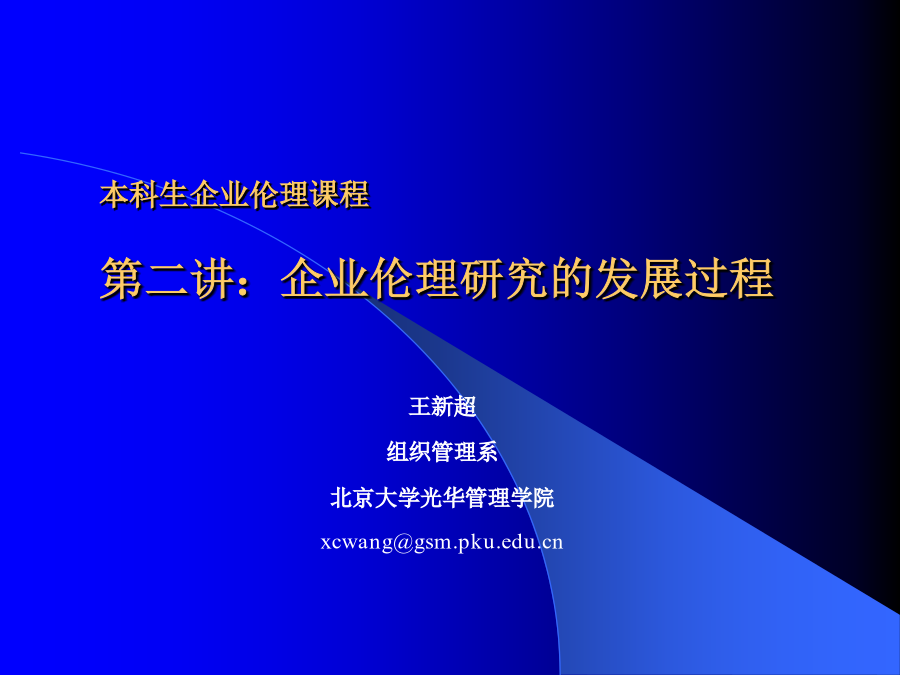 本科生企业伦理课程

第二讲：企业伦理研究的发展过程

王新超

组织管理系

北京大学光华管理学院

xcwang@gsm.pku.edu.cn